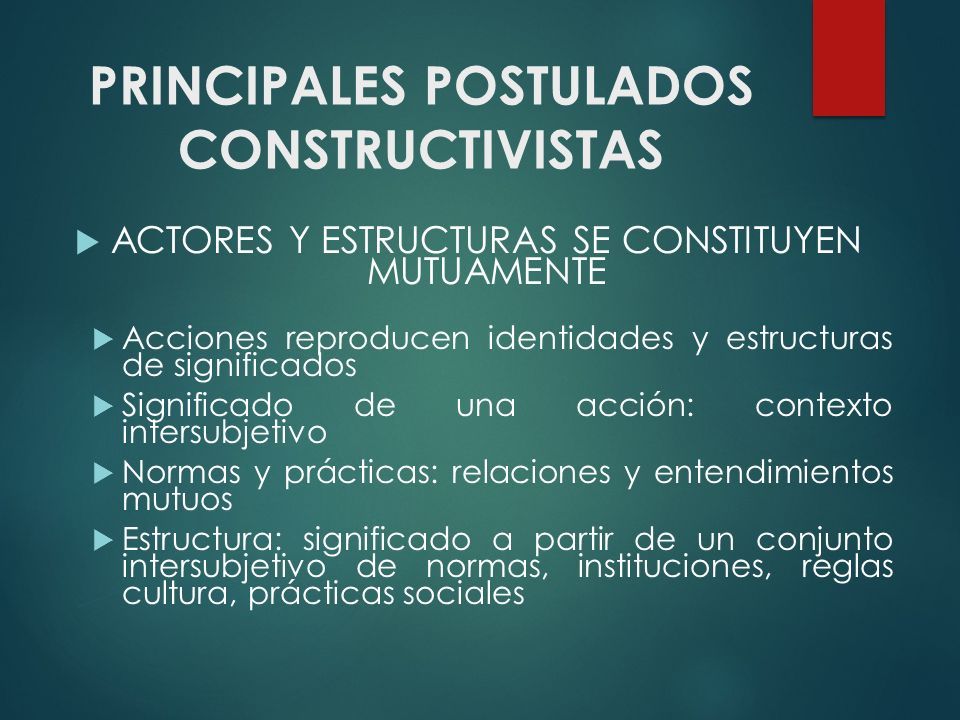 PRINCIPALES POSTULADOS CONSTRUCTIVISTAS

ACTORES Y ESTRUCTURAS SE CONSTITUYEN MUTUAMENTE

Acciones reproducen identidades y estructuras de significados

Significado de una acción: contexto intersubjetivo

Normas y prácticas: relaciones y entendimientos mutuos

Estructura: significado a partir de un conjunto intersubjetivo de normas, instituciones, reglas cultura, prácticas sociales